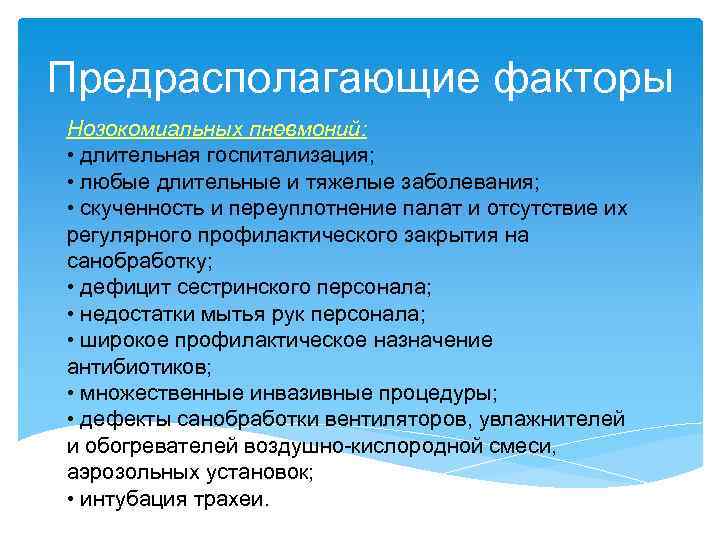 Предрасполагающие факторы

Нозокомиальных пневмоний:
• длительная госпитализация;
• любые длительные и тяжелые заболевания;
• скученность и переуплотнение палат и отсутствие их регулярного профилактического закрытия на санобработку;
• дефицит сестринского персонала;
• недостатки мытья рук персонала;
• широкое профилактическое назначение антибиотиков;
• множественные инвазивные процедуры;
• дефекты санобработки вентиляторов, увлажнителей и обогревателей воздушно-кислородной смеси, аэрозольных установок;
• интубация трахеи.